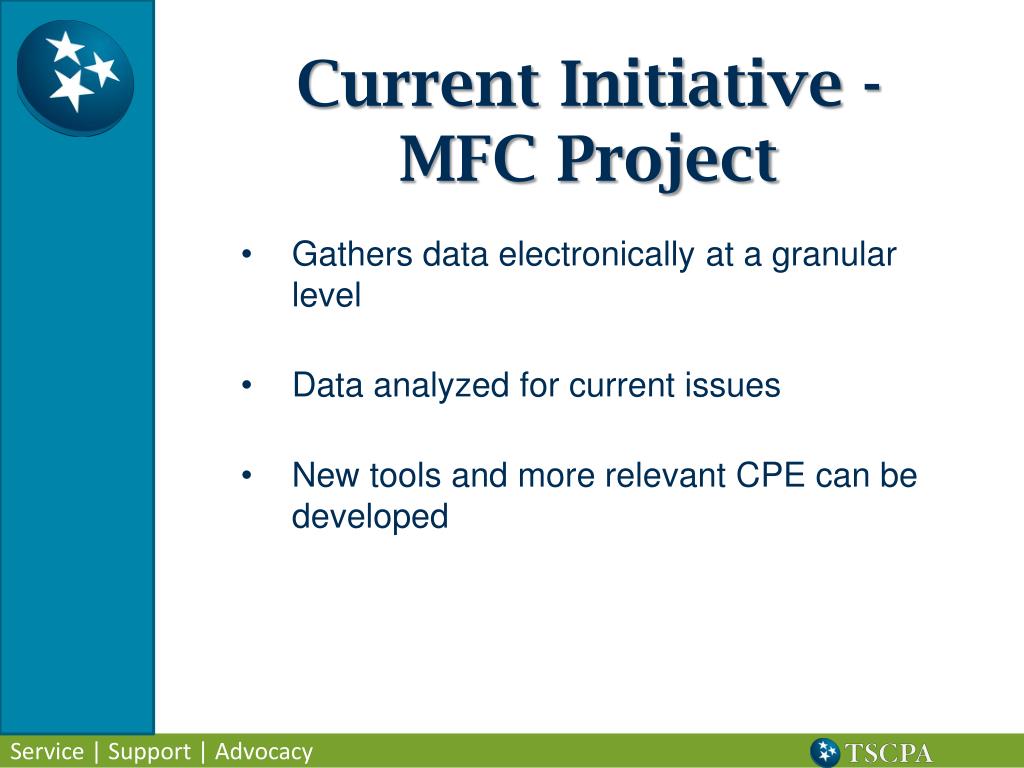 Current Initiative - MFC Project

• Gathers data electronically at a granular level

• Data analyzed for current issues

• New tools and more relevant CPE can be developed

Service | Support | Advocacy

TSCPA